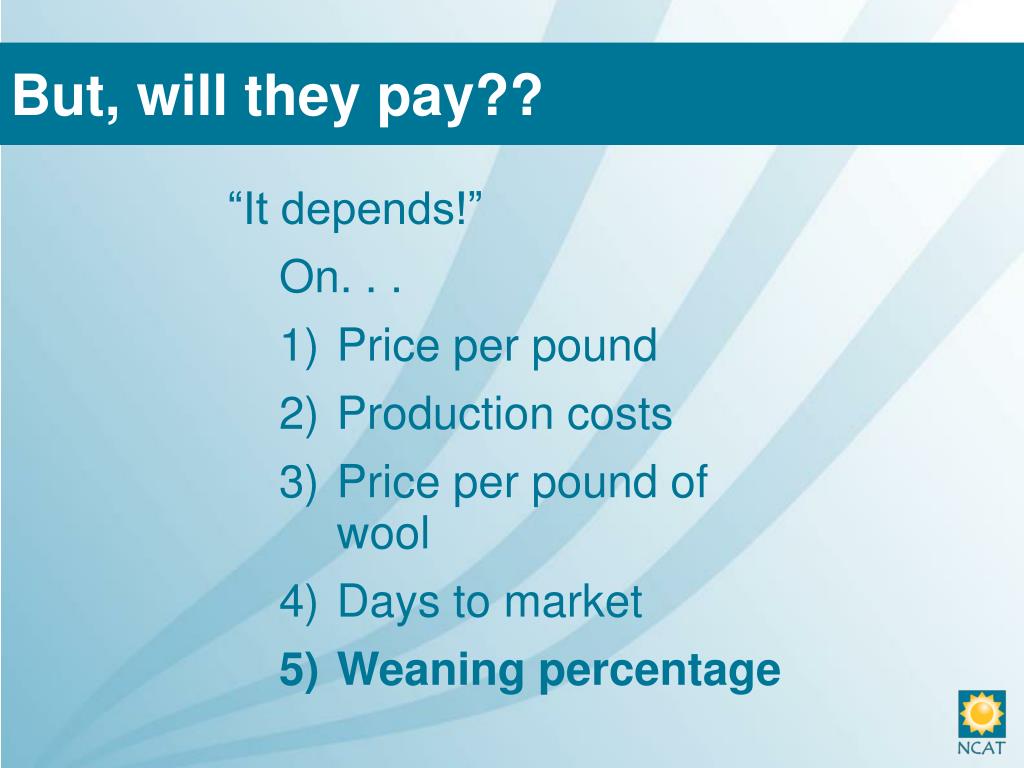 But, will they pay??

“It depends!”

On. . .

1) Price per pound

2) Production costs

3) Price per pound of wool

4) Days to market

5) Weaning percentage

NCAT